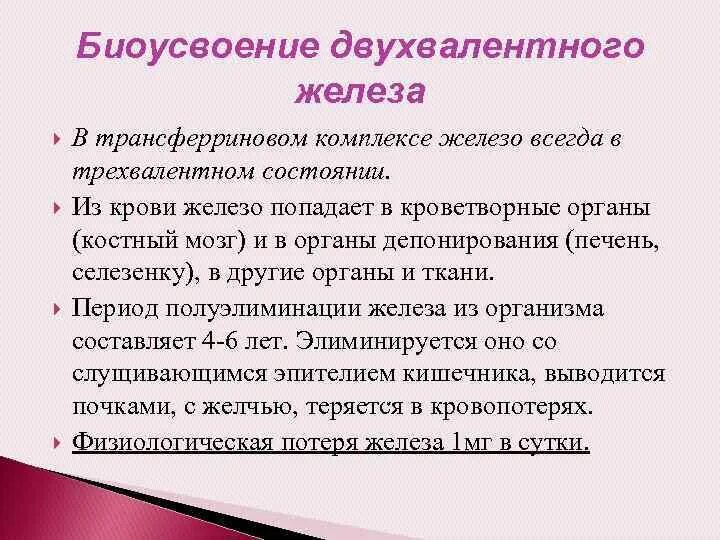 Биоусвоение двухвалентного железа

В трансферриновом комплексе железо всегда в трехвалентном состоянии.

Из крови железо попадает в кроветворные органы (костный мозг) и в органы депонирования (печень, селезенку), в другие органы и ткани.

Период полуэлиминации железа из организма составляет 4-6 лет. Элиминируется оно со слущивающимся эпителием кишечника, выводится почками, с желчью, теряется в кровопотерях.

Физиологическая потеря железа 1мг в сутки.